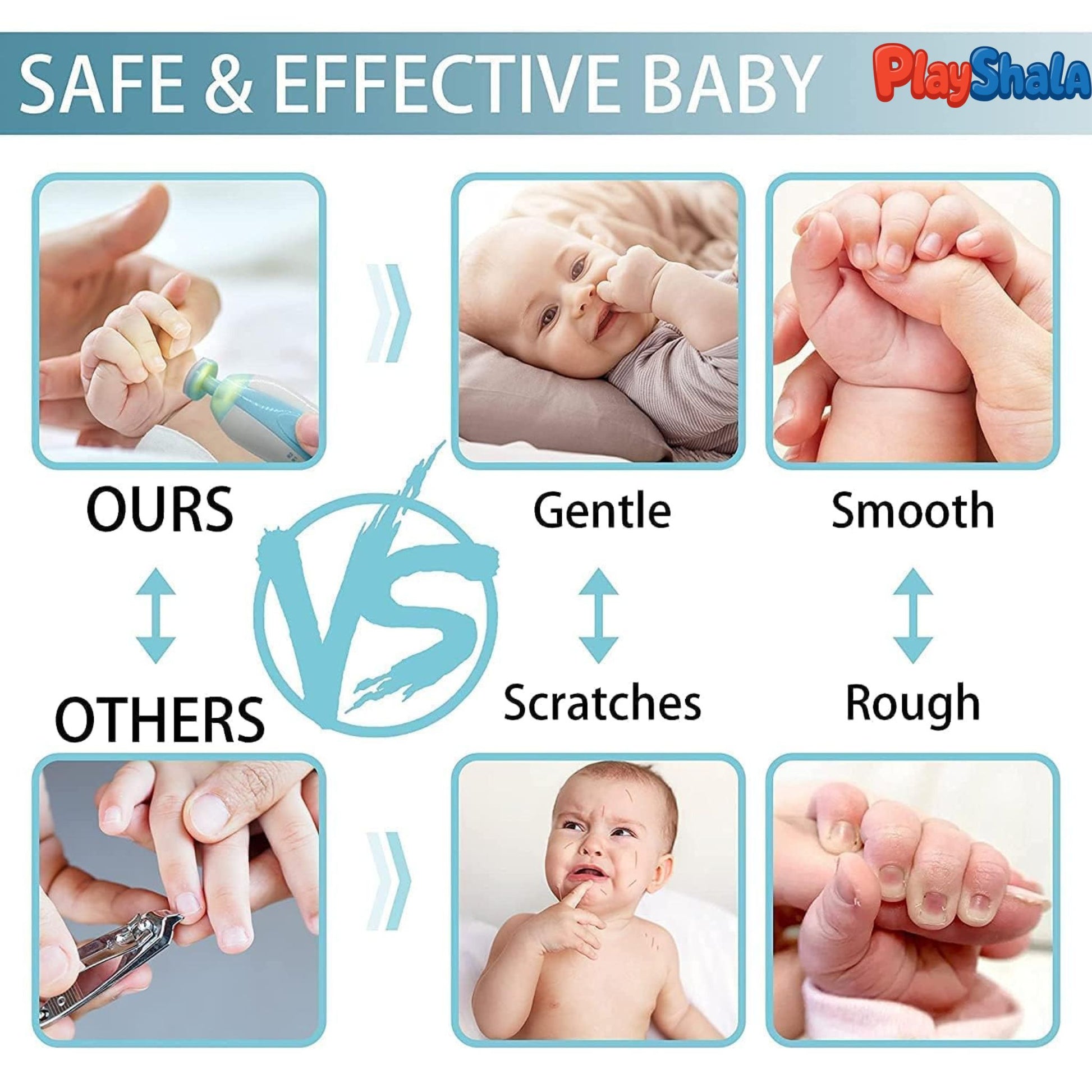 SAFE & EFFECTIVE BABY

PlayShala

OURS

Gentle

Smooth

VS

OTHERS

Scratches

Rough